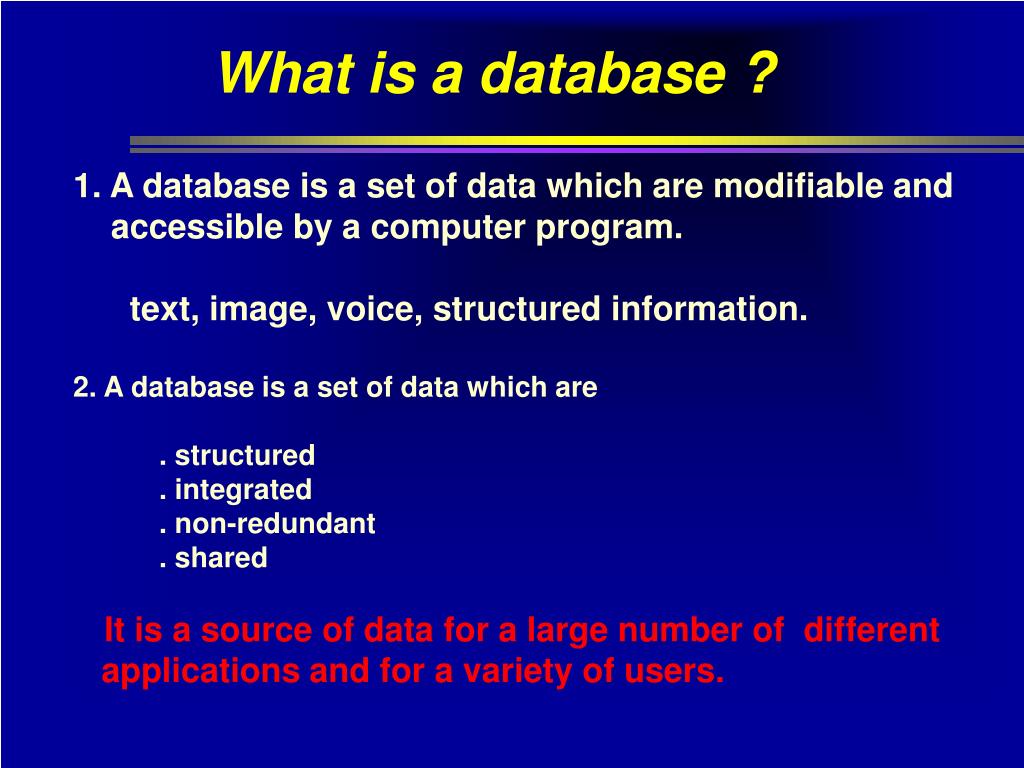 What is a database ?

1. A database is a set of data which are modifiable and accessible by a computer program.

text, image, voice, structured information.

2. A database is a set of data which are

. structured
. integrated
. non-redundant
. shared

It is a source of data for a large number of different applications and for a variety of users.